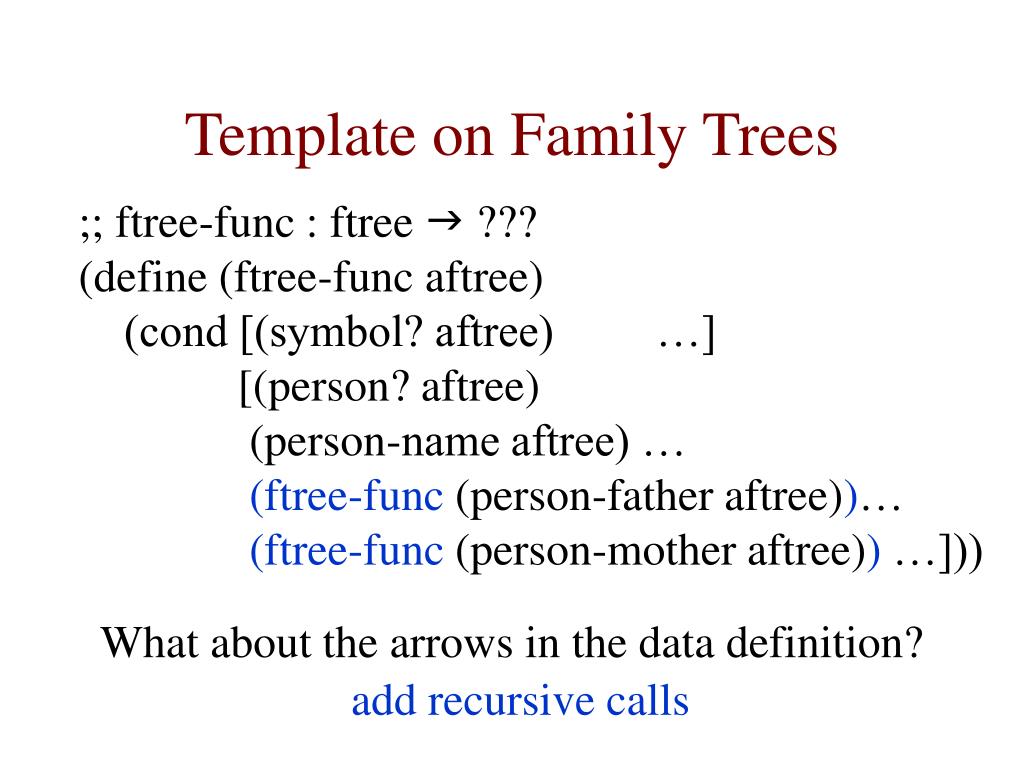 Template on Family Trees

;; ftree-func : ftree → ???
(define (ftree-func aftree)
(cond [(symbol? aftree) …]
[(person? aftree)
(person-name aftree) …
(ftree-func (person-father aftree))…
(ftree-func (person-mother aftree)) …]))

What about the arrows in the data definition?
add recursive calls